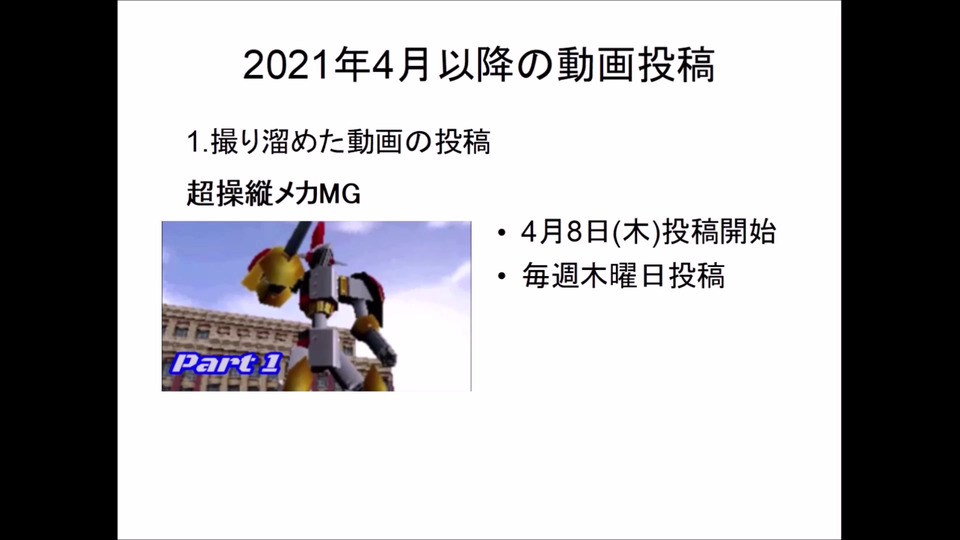 2021年4月以降の動画投稿

1.撮り溜めた動画の投稿

超操縦メカMG

Part 1

• 4月8日(木)投稿開始
• 毎週木曜日投稿